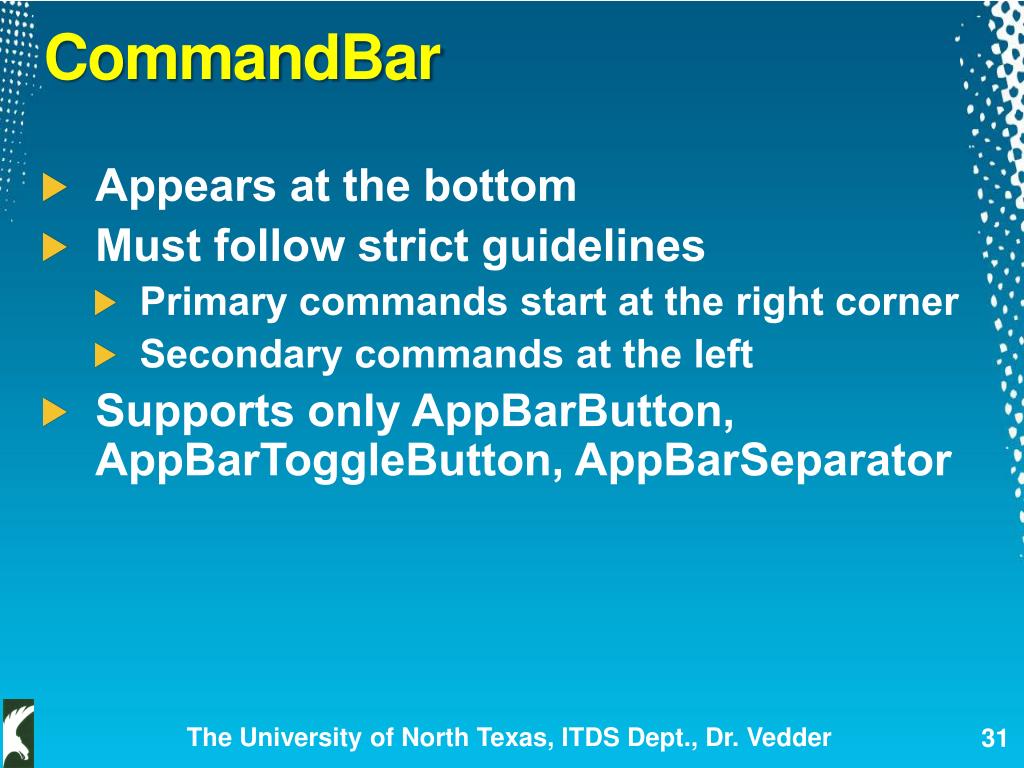 CommandBar

Appears at the bottom

Must follow strict guidelines

Primary commands start at the right corner

Secondary commands at the left

Supports only AppBarButton, AppBarToggleButton, AppBarSeparator

The University of North Texas, ITDS Dept., Dr. Vedder

31